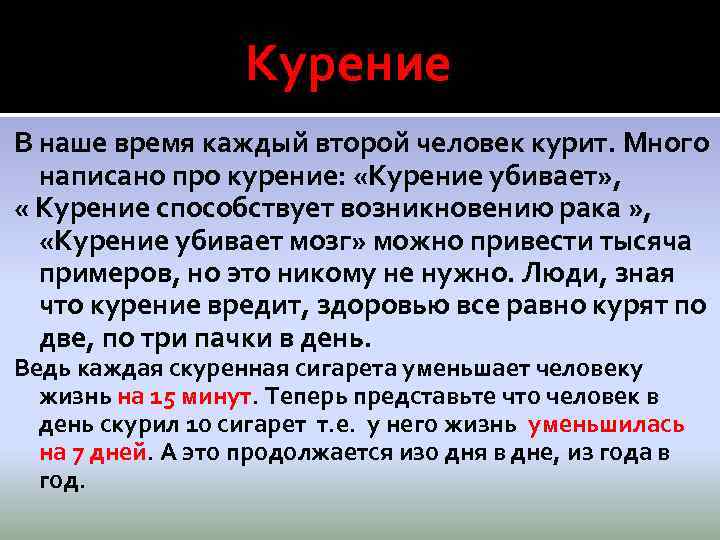 Курение

В наше время каждый второй человек курит. Много написано про курение: «Курение убивает»,
« Курение способствует возникновению рака », «Курение убивает мозг» можно привести тысяча примеров, но это никому не нужно. Люди, зная что курение вредит, здоровью все равно курят по две, по три пачки в день.

Ведь каждая скуренная сигарета уменьшает человеку жизнь на 15 минут. Теперь представьте что человек в день скурил 10 сигарет т.е. у него жизнь уменьшилась на 7 дней. А это продолжается изо дня в дне, из года в год.